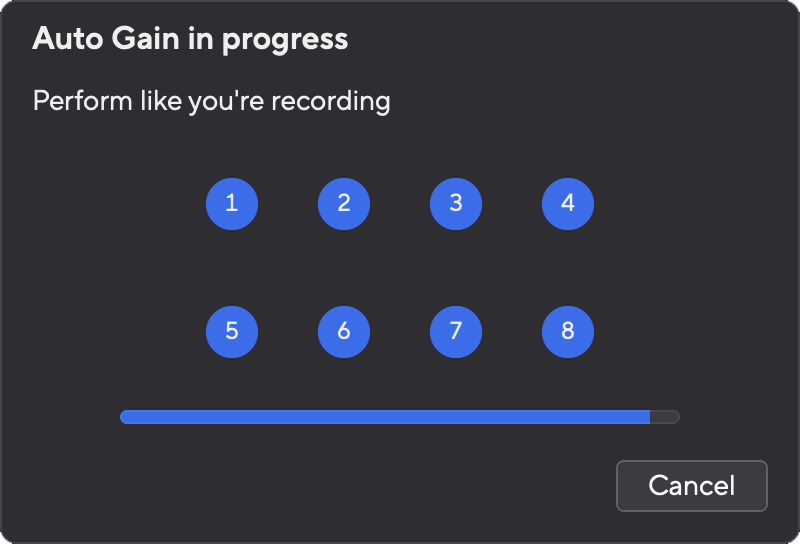 Auto Gain in progress

Perform like you're recording

1 2 3 4

5 6 7 8

Cancel